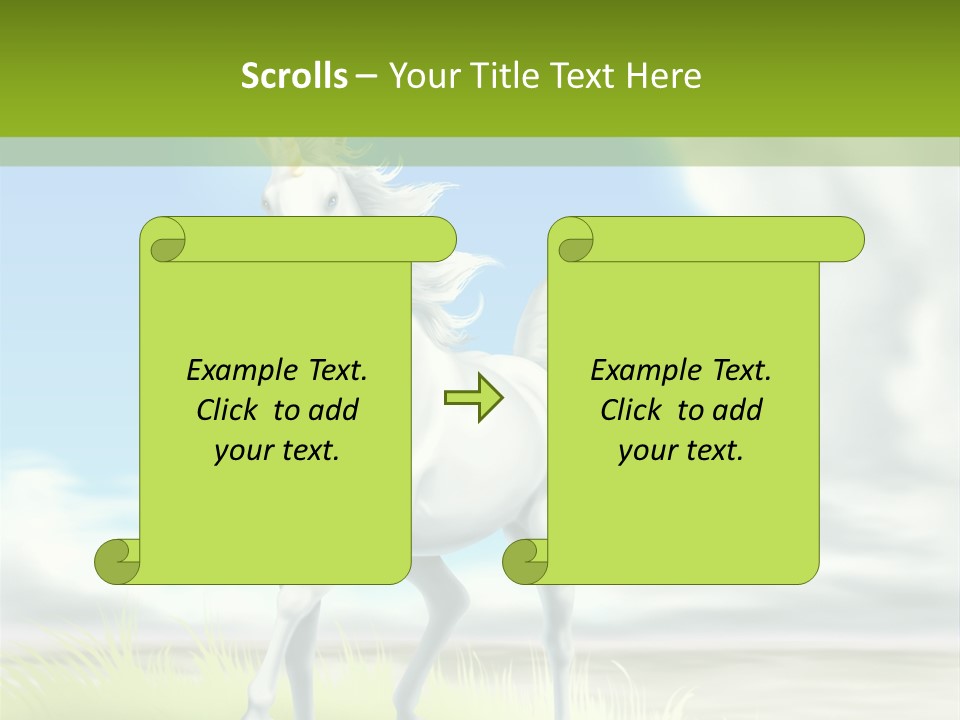 Scrolls – Your Title Text Here

Example Text. Click to add your text.

Example Text. Click to add your text.